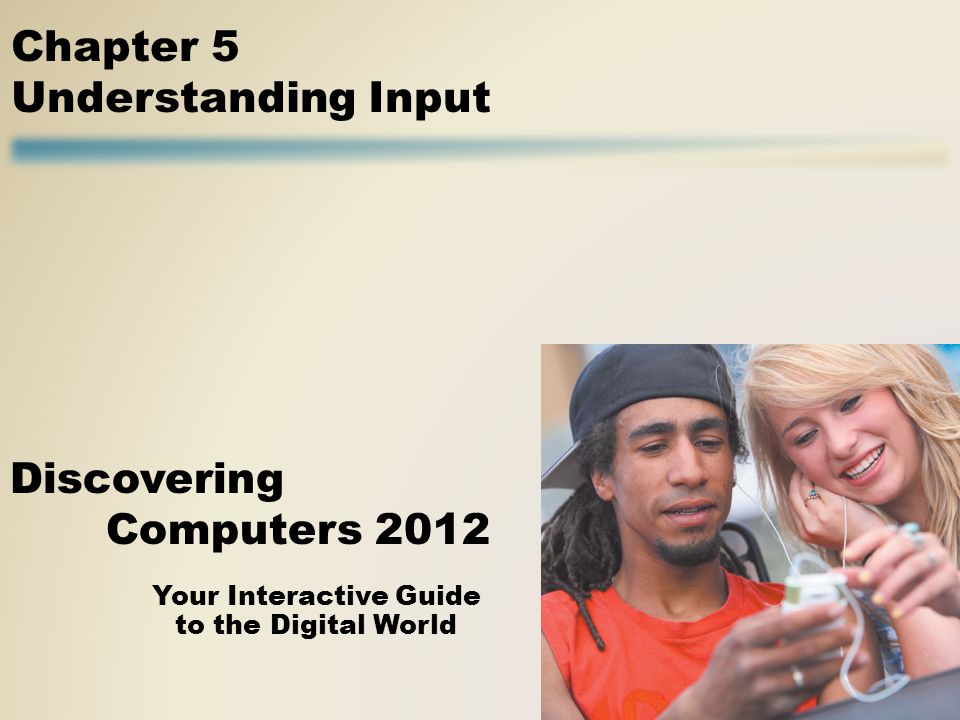 Chapter 5
Understanding Input

Discovering
Computers 2012

Your Interactive Guide
to the Digital World